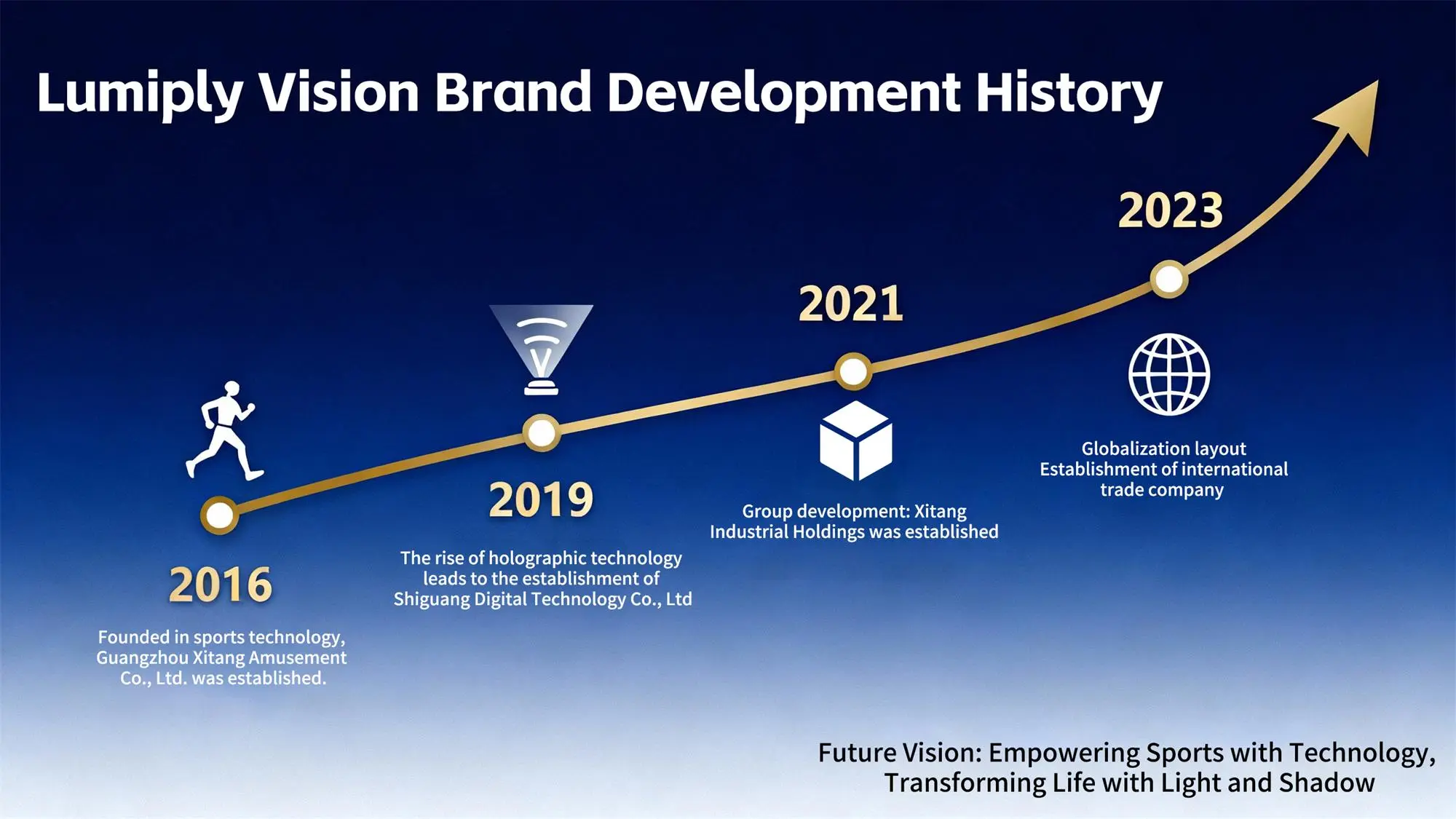 Lumiply Vision Brand Development History

2016

Founded in sports technology, Guangzhou Xitang Amusement Co., Ltd. was established.

V

2019

The rise of holographic technology leads to the establishment of Shiguang Digital Technology Co., Ltd

2021

Group development: Xitang Industrial Holdings was established

2023

Globalization layout
Establishment of international trade company

Future Vision: Empowering Sports with Technology,
Transforming Life with Light and Shadow